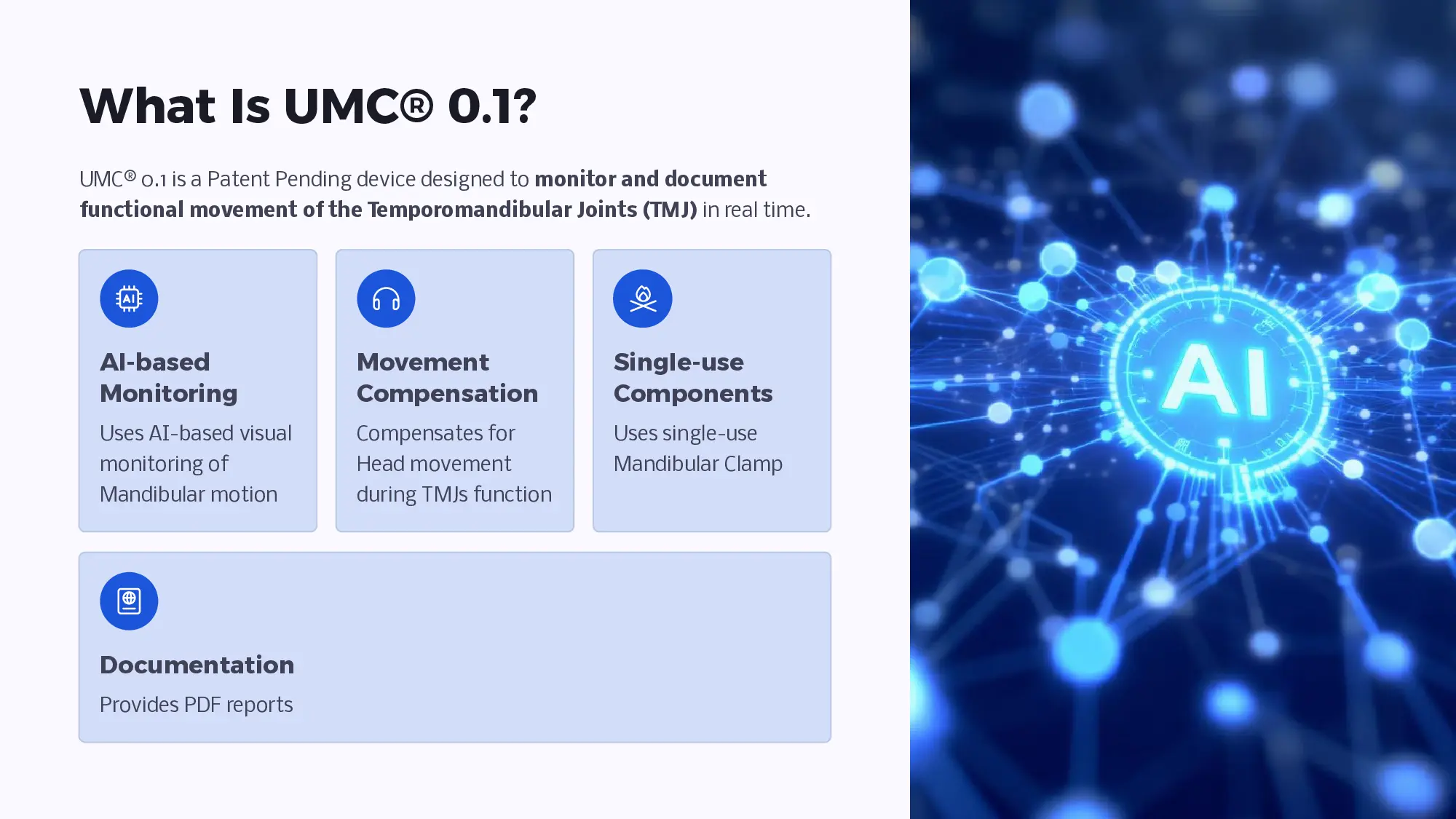 What Is UMC® 0.1?

UMC® 0.1 is a Patent Pending device designed to monitor and document functional movement of the Temporomandibular Joints (TMJ) in real time.

AI

AI-based Monitoring

Uses AI-based visual monitoring of Mandibular motion

Movement Compensation

Compensates for Head movement during TMJs function

Single-use Components

Uses single-use Mandibular Clamp

Documentation

Provides PDF reports

AI